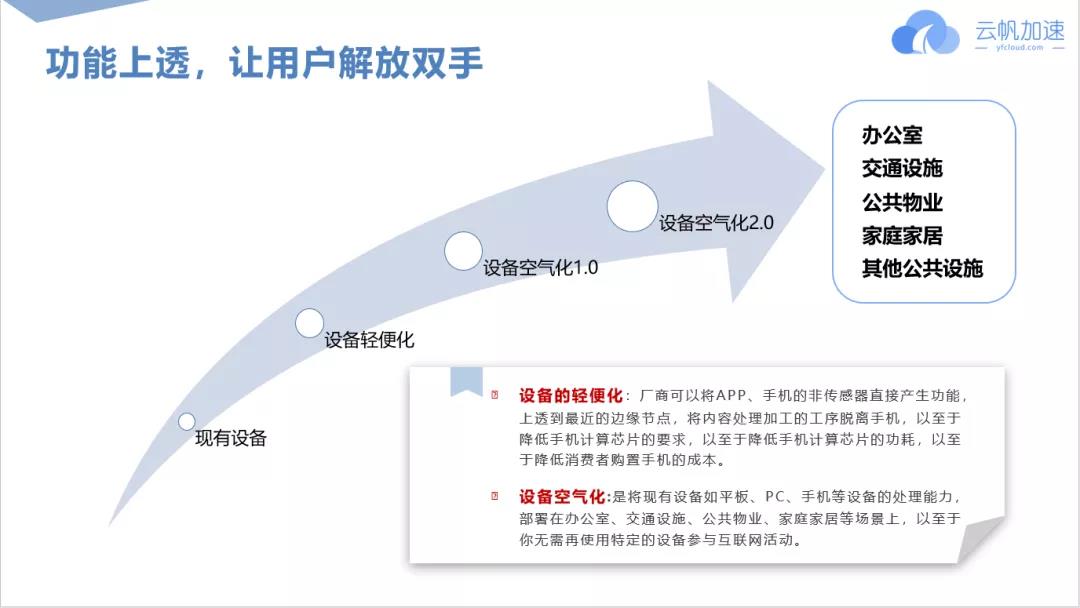 功能上透，让用户解放双手

云帆加速
yfcloud.com

现有设备
设备轻便化
设备空气化1.0
设备空气化2.0

办公室
交通设施
公共物业
家庭家居
其他公共设施

设备的轻便化：厂商可以将APP、手机的非传感器直接产生功能，上透到最近的边缘节点，将内容处理加工的工序脱离手机，以至于降低手机计算芯片的要求，以至于降低手机计算芯片的功耗，以至于降低消费者购置手机的成本。

设备空气化:是将现有设备如平板、PC、手机等设备的处理能力，部署在办公室、交通设施、公共物业、家庭家居等场景上，以至于你无需再使用特定的设备参与互联网活动。